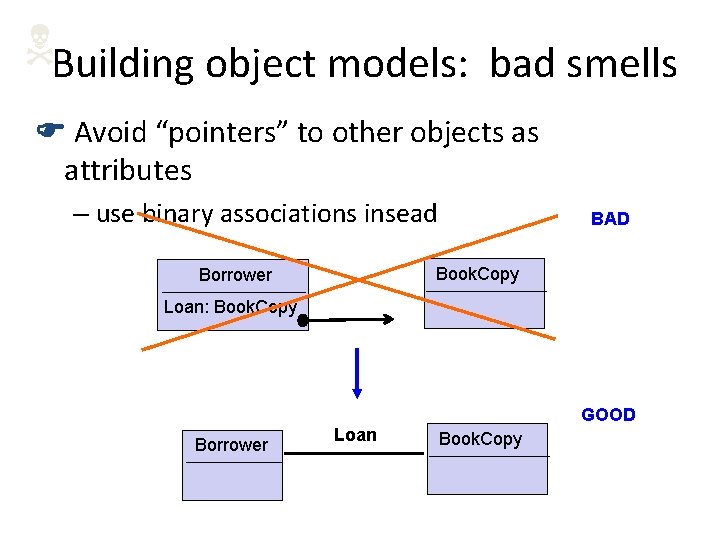 Building object models: bad smells

Avoid “pointers” to other objects as attributes

– use binary associations insead

BAD

Borrower

Loan: BookCopy

BookCopy

GOOD

Borrower

Loan

BookCopy